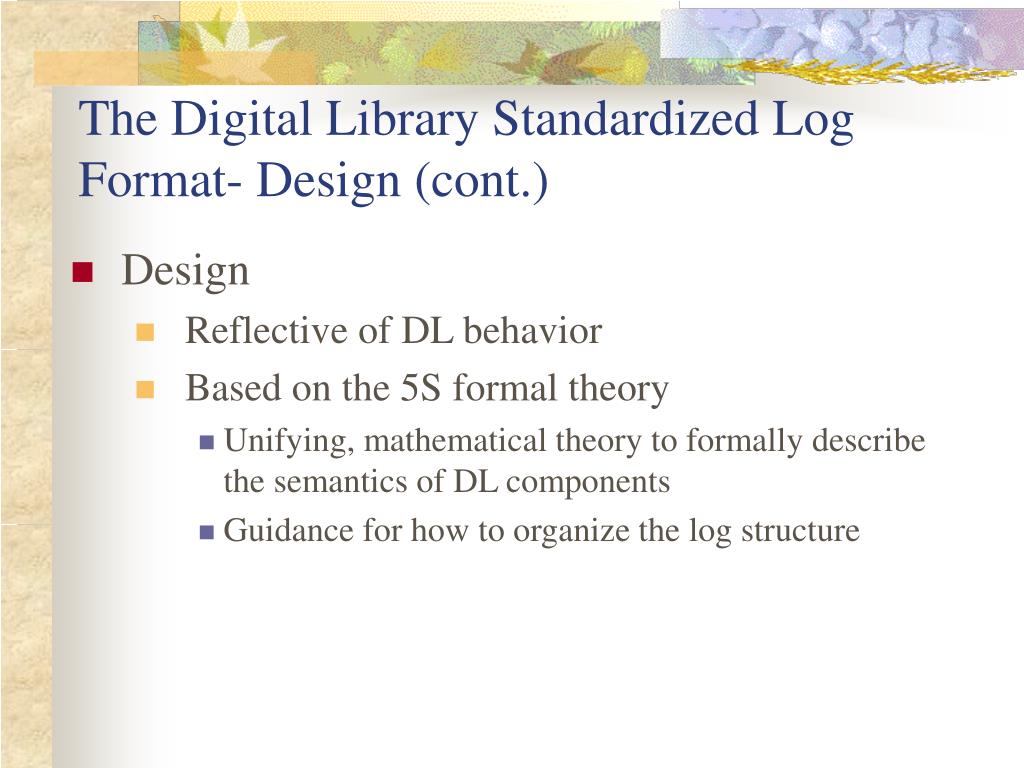 The Digital Library Standardized Log Format- Design (cont.)

Design

Reflective of DL behavior

Based on the 5S formal theory

Unifying, mathematical theory to formally describe the semantics of DL components

Guidance for how to organize the log structure